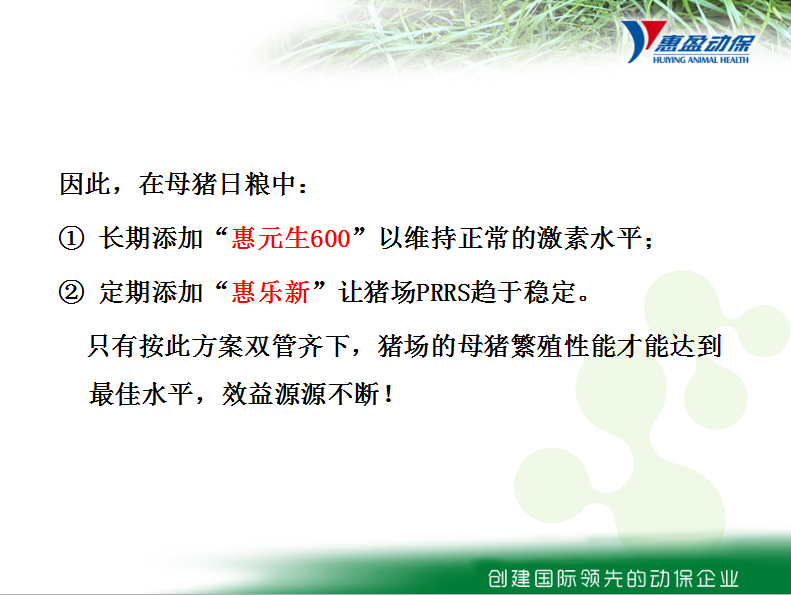 惠盈动保
HUIYING ANIMAL HEALTH

因此，在母猪日粮中：

① 长期添加“惠元生600”以维持正常的激素水平；

② 定期添加“惠乐新”让猪场PRRS趋于稳定。

只有按此方案双管齐下，猪场的母猪繁殖性能才能达到最佳水平，效益源源不断！

创建国际领先的动保企业